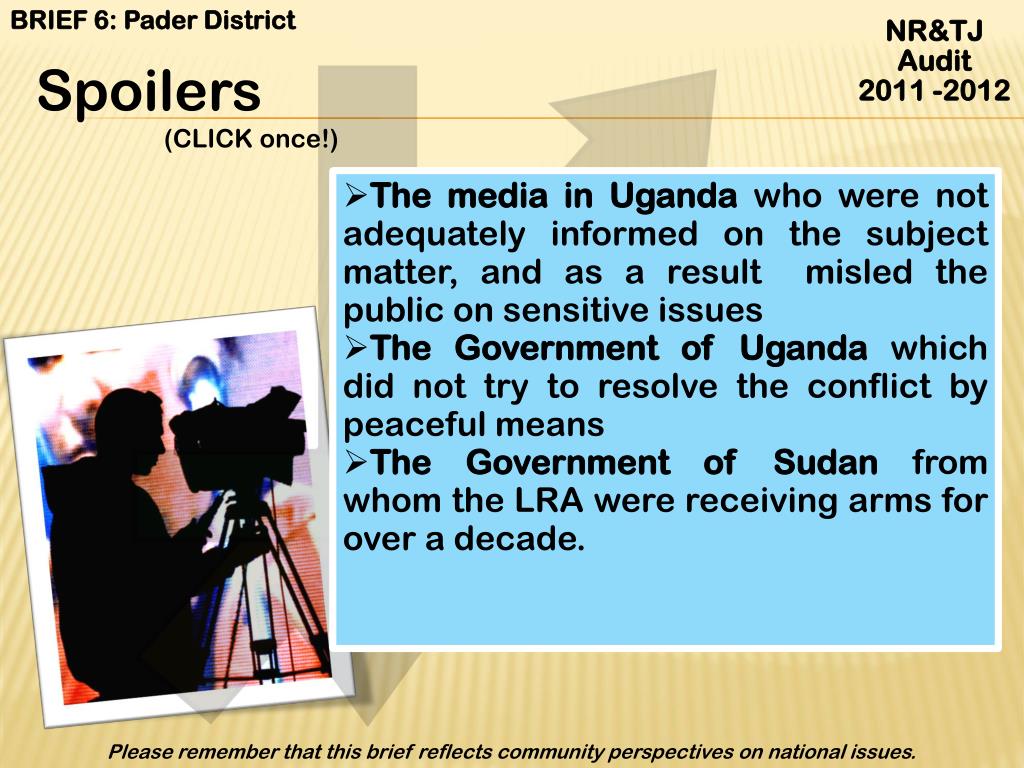 BRIEF 6: Pader District

NR&TJ Audit 2011 -2012

Spoilers

(CLICK once!)

➢The media in Uganda who were not adequately informed on the subject matter, and as a result misled the public on sensitive issues

➢The Government of Uganda which did not try to resolve the conflict by peaceful means

➢The Government of Sudan from whom the LRA were receiving arms for over a decade.

Please remember that this brief reflects community perspectives on national issues.